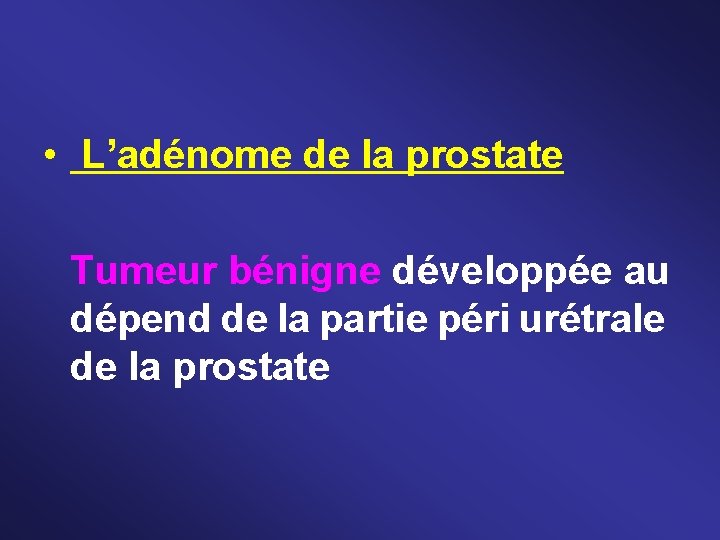 • L’adénome de la prostate

Tumeur bénigne développée au dépend de la partie péri urétrale de la prostate